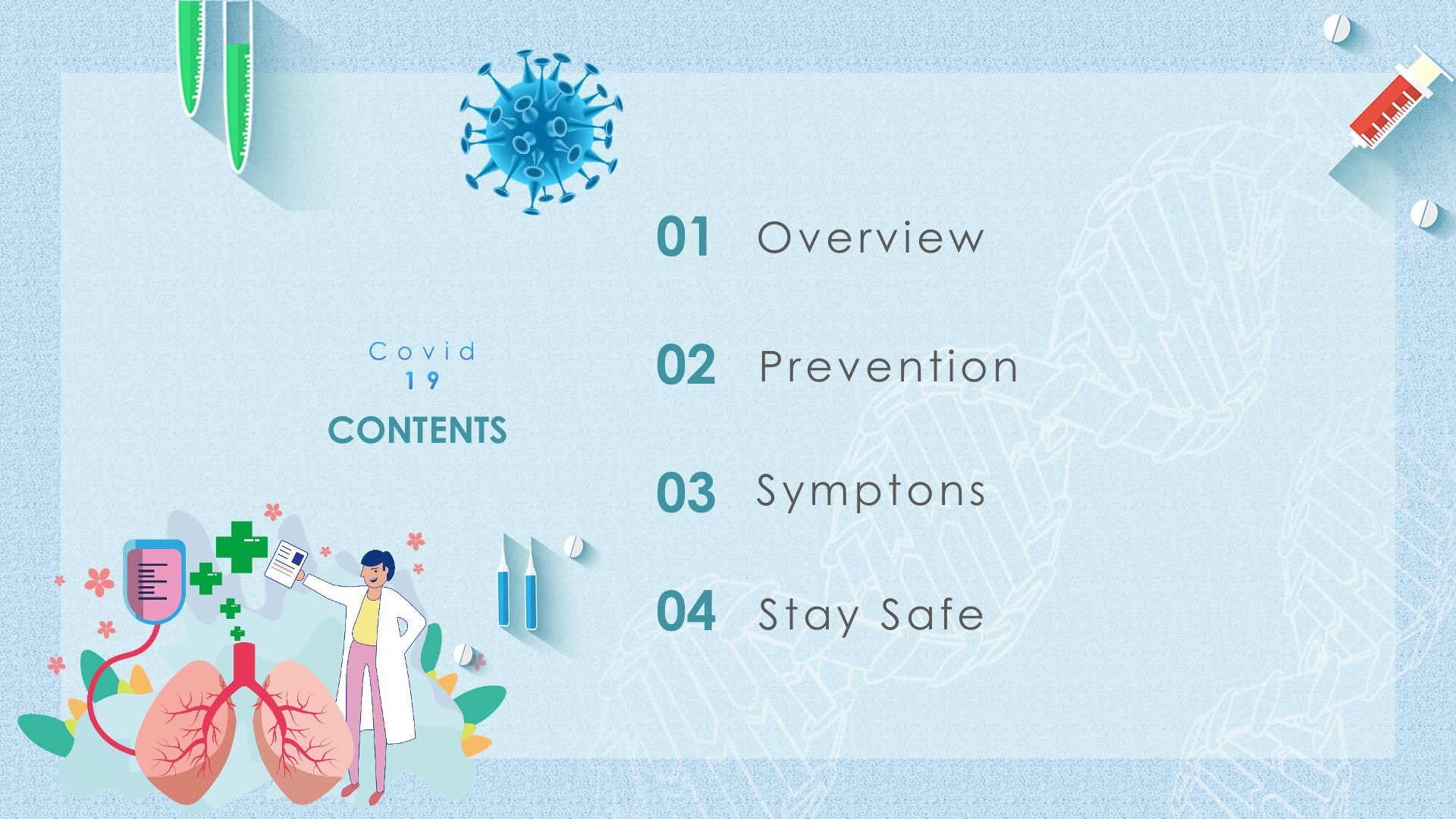 Covid
19
CONTENTS

01 Overview

02 Prevention

03 Symptons

04 Stay Safe